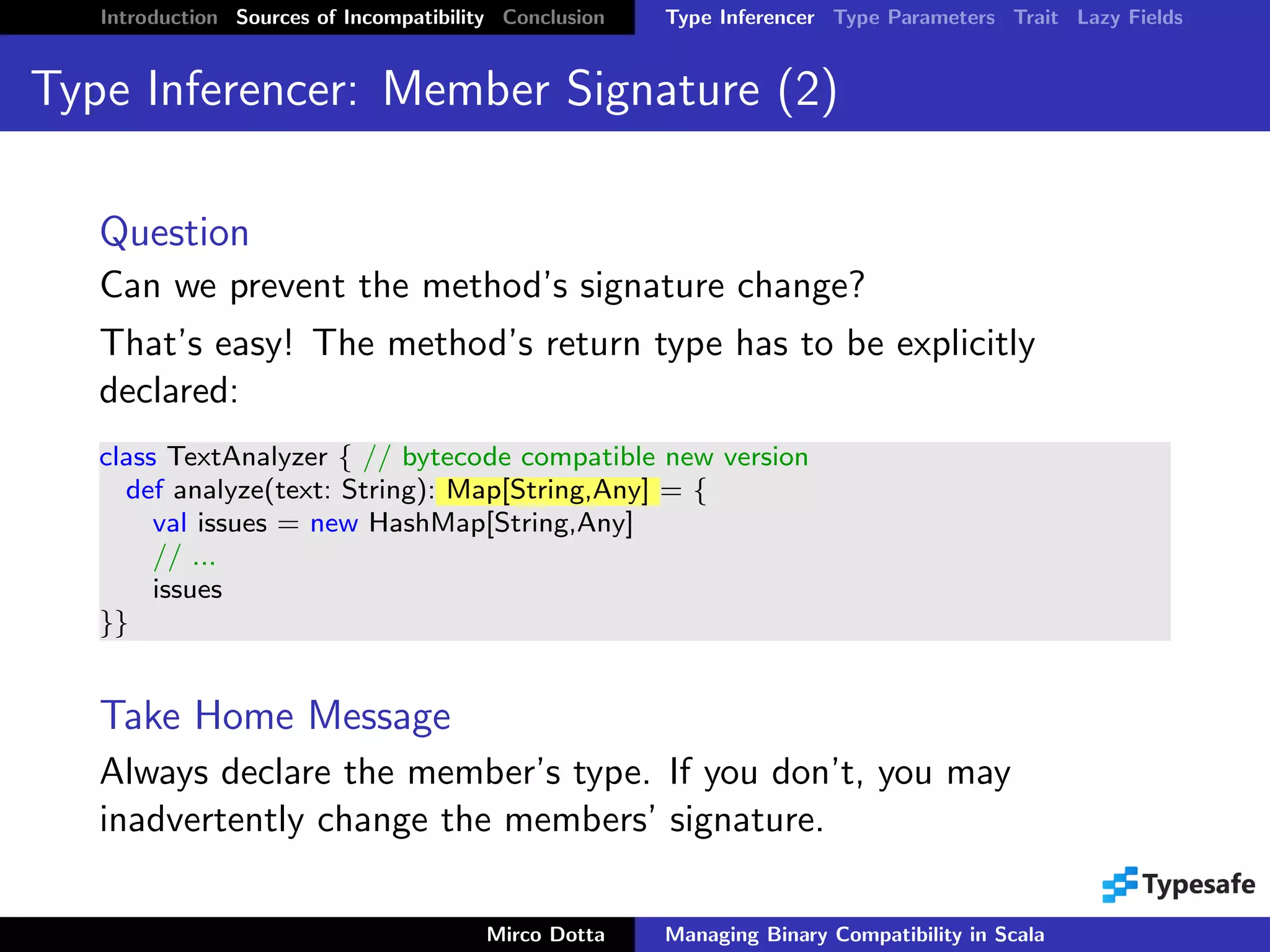 Introduction Sources of Incompatibility Conclusion Type Inferencer Type Parameters Trait Lazy Fields

Type Inferencer: Member Signature (2)

Question

Can we prevent the method's signature change?

That's easy! The method's return type has to be explicitly declared:

class TextAnalyzer { // bytecode compatible new version
  def analyze(text: String): Map[String,Any] = {
    val issues = new HashMap[String,Any]
    // ...
    issues
}}

Take Home Message

Always declare the member's type. If you don't, you may inadvertently change the members' signature.

Typesafe

Mirco Dotta Managing Binary Compatibility in Scala